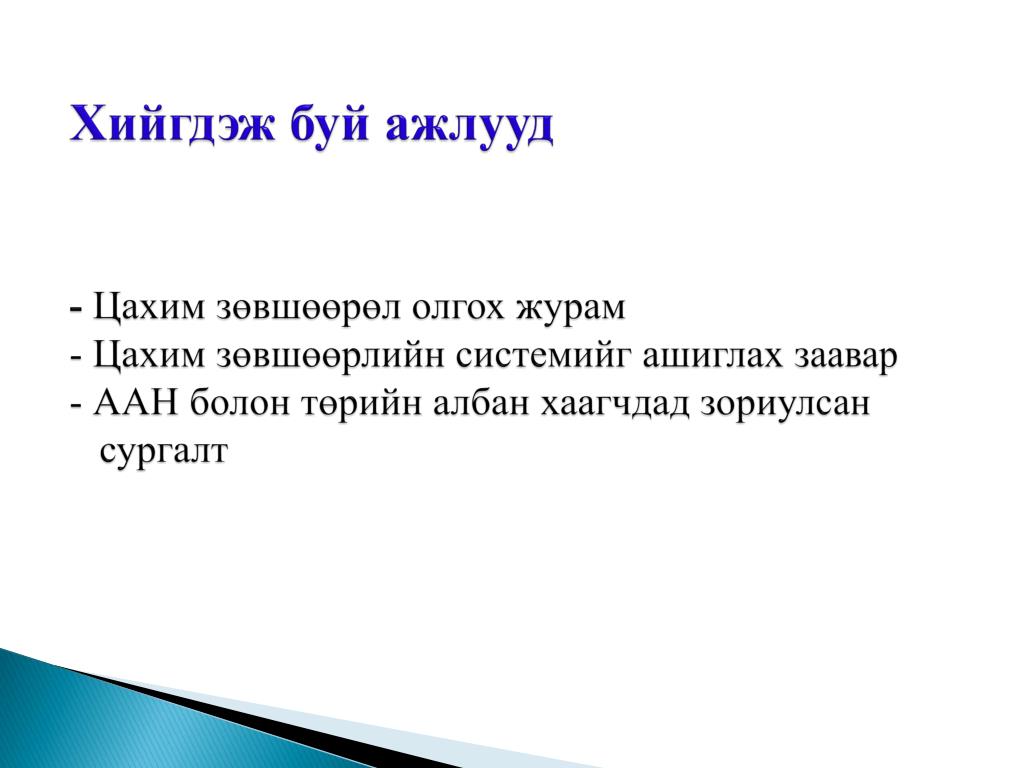 Хийгдэж буй ажлууд

- Цахим зөвшөөрөл олгох журам
- Цахим зөвшөөрлийн системийг ашиглах заавар
- ААН болон төрийн албан хаагчдад зориулсан сургалт